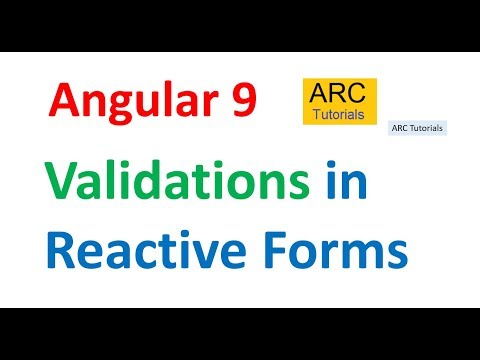 Angular 9

ARC
Tutorials

ARC Tutorials

Validations in Reactive Forms